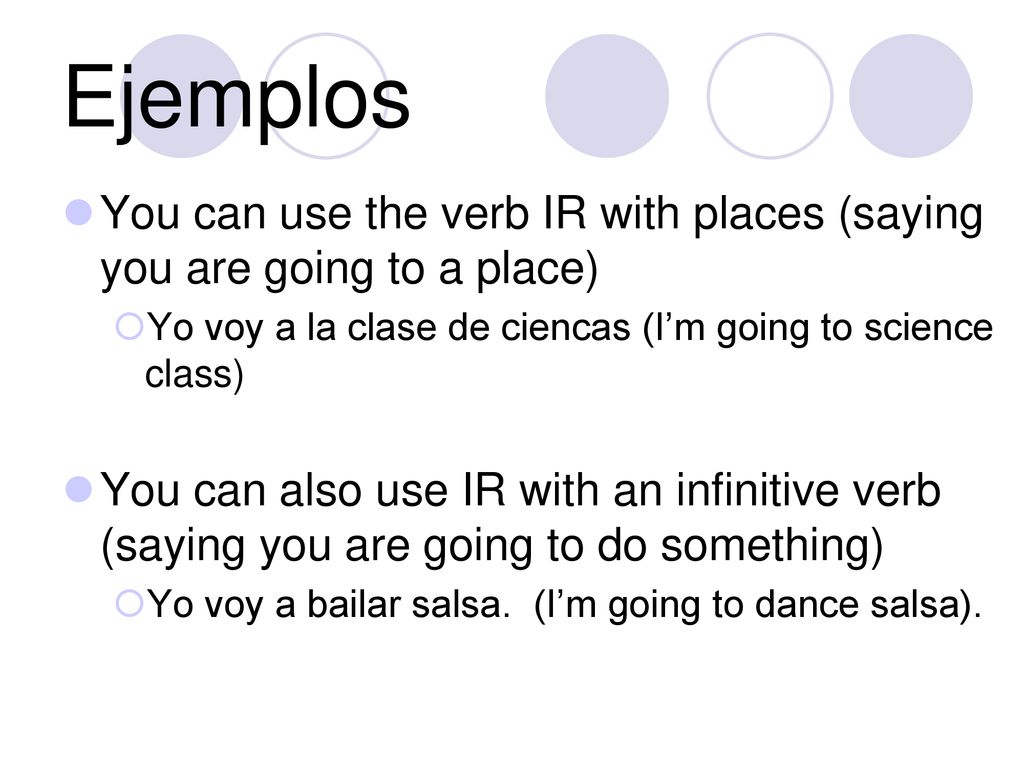 Ejemplos

You can use the verb IR with places (saying you are going to a place)

Yo voy a la clase de ciencas (I’m going to science class)

You can also use IR with an infinitive verb (saying you are going to do something)

Yo voy a bailar salsa. (I’m going to dance salsa).